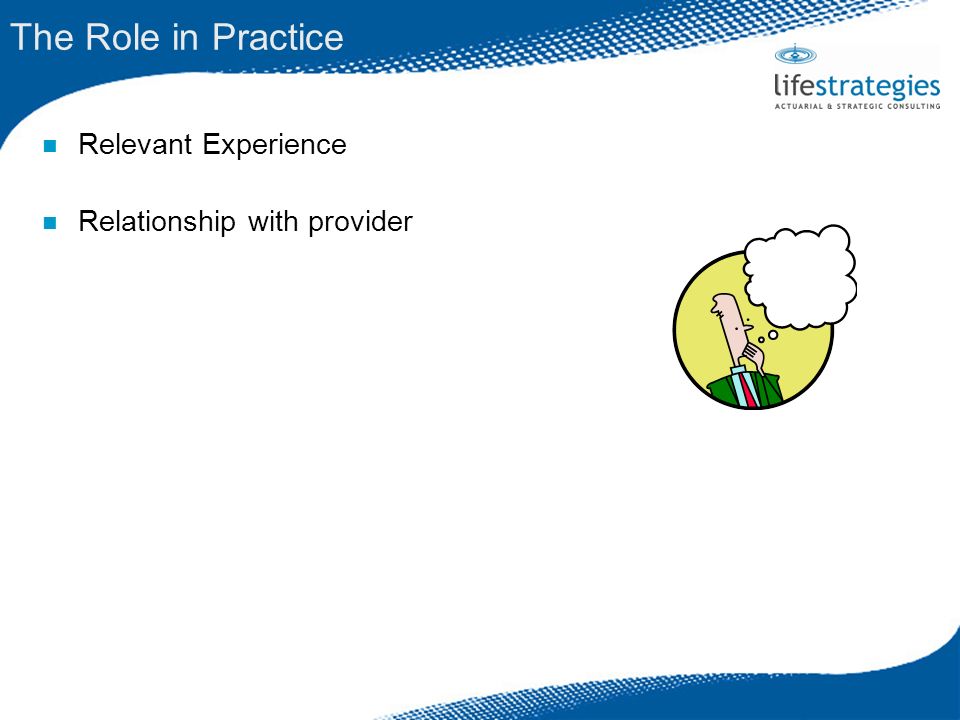 The Role in Practice

lifestrategies
ACTUARIAL & STRATEGIC CONSULTING

Relevant Experience

Relationship with provider